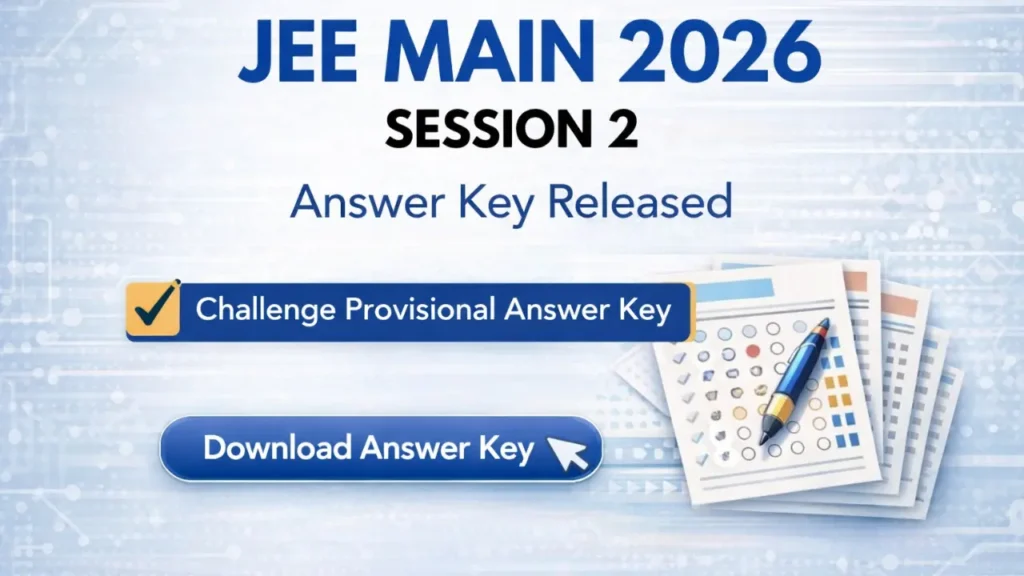 JEE MAIN 2026
SESSION 2
Answer Key Released

Challenge Provisional Answer Key

Download Answer Key